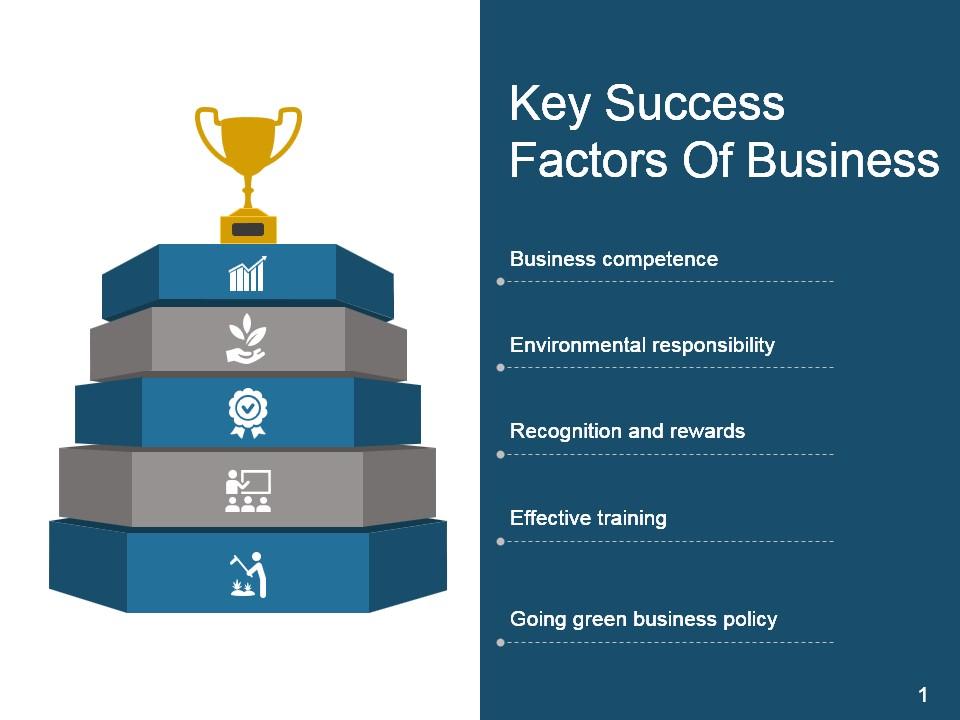 Key Success Factors Of Business

Business competence

Environmental responsibility

Recognition and rewards

Effective training

Going green business policy

1